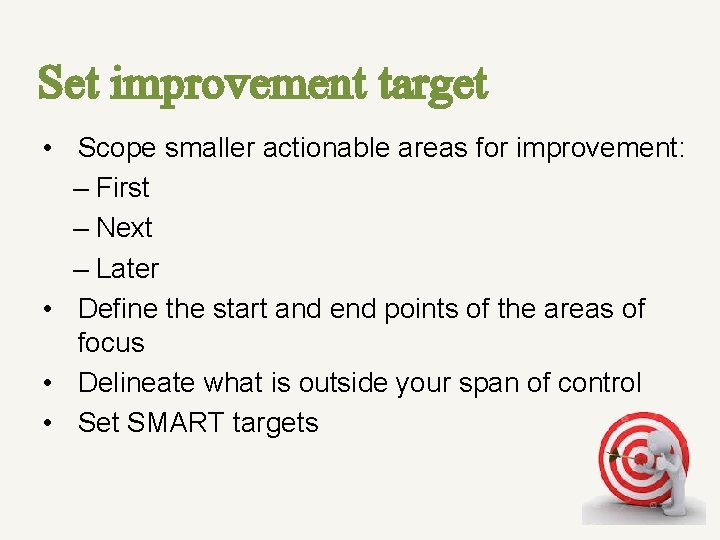 Set improvement target

• Scope smaller actionable areas for improvement:
– First
– Next
– Later
• Define the start and end points of the areas of focus
• Delineate what is outside your span of control
• Set SMART targets